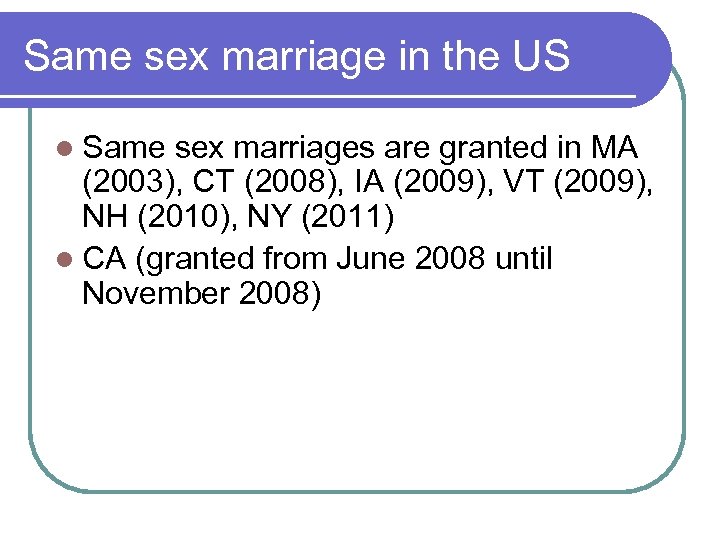 Same sex marriage in the US

- Same sex marriages are granted in MA (2003), CT (2008), IA (2009), VT (2009), NH (2010), NY (2011)
- CA (granted from June 2008 until November 2008)